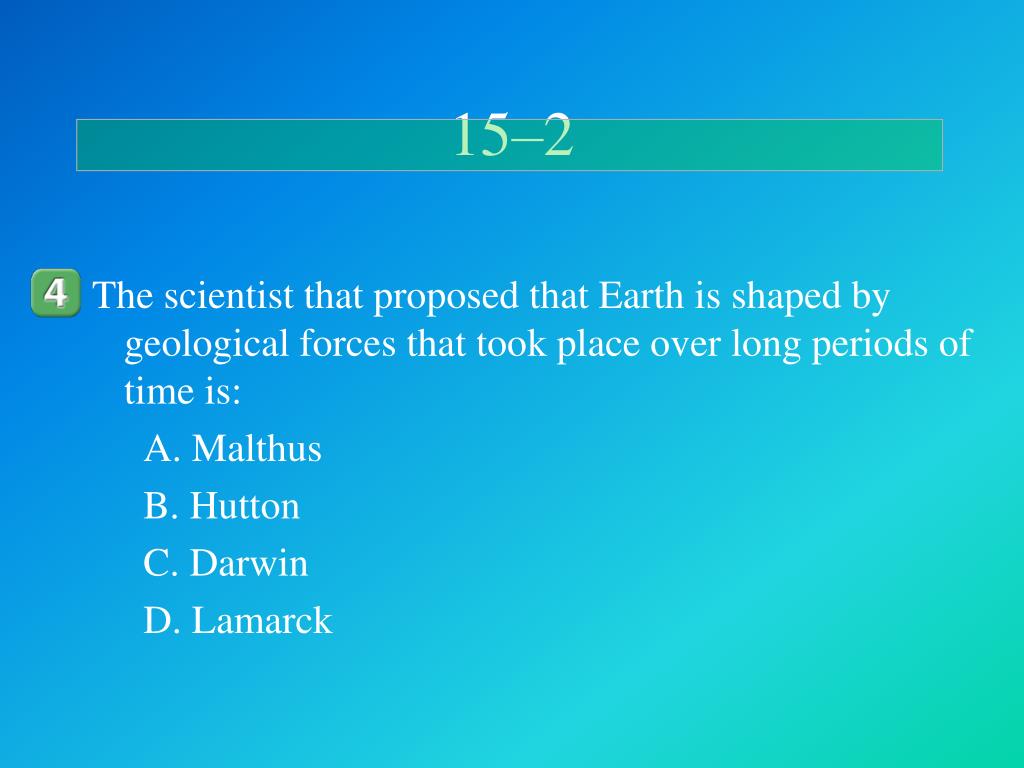 15–2

4 The scientist that proposed that Earth is shaped by geological forces that took place over long periods of time is:

A. Malthus

B. Hutton

C. Darwin

D. Lamarck